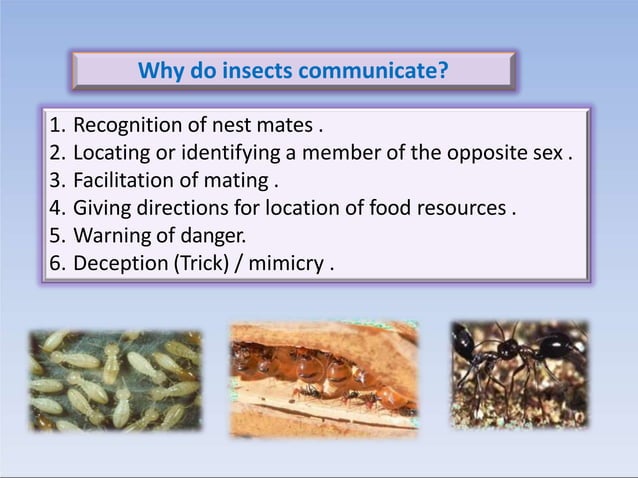 Why do insects communicate?

1. Recognition of nest mates .
2. Locating or identifying a member of the opposite sex .
3. Facilitation of mating .
4. Giving directions for location of food resources .
5. Warning of danger.
6. Deception (Trick) / mimicry .